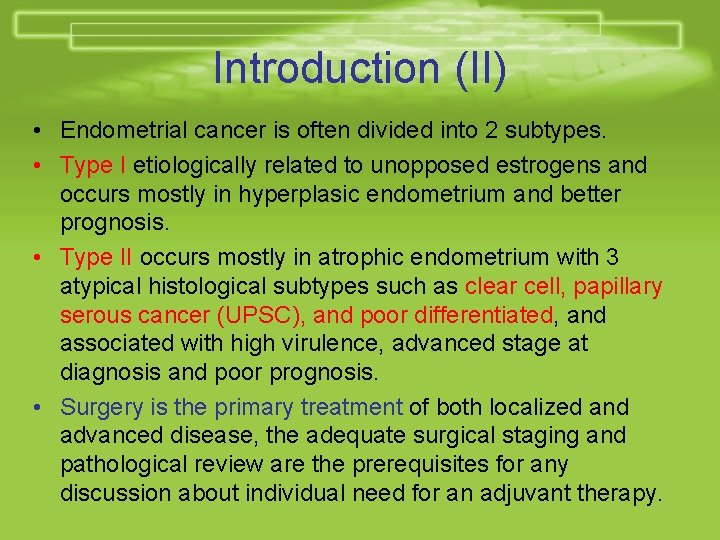 Introduction (II)

• Endometrial cancer is often divided into 2 subtypes.

• Type I etiologically related to unopposed estrogens and occurs mostly in hyperplasic endometrium and better prognosis.

• Type II occurs mostly in atrophic endometrium with 3 atypical histological subtypes such as clear cell, papillary serous cancer (UPSC), and poor differentiated, and associated with high virulence, advanced stage at diagnosis and poor prognosis.

• Surgery is the primary treatment of both localized and advanced disease, the adequate surgical staging and pathological review are the prerequisites for any discussion about individual need for an adjuvant therapy.